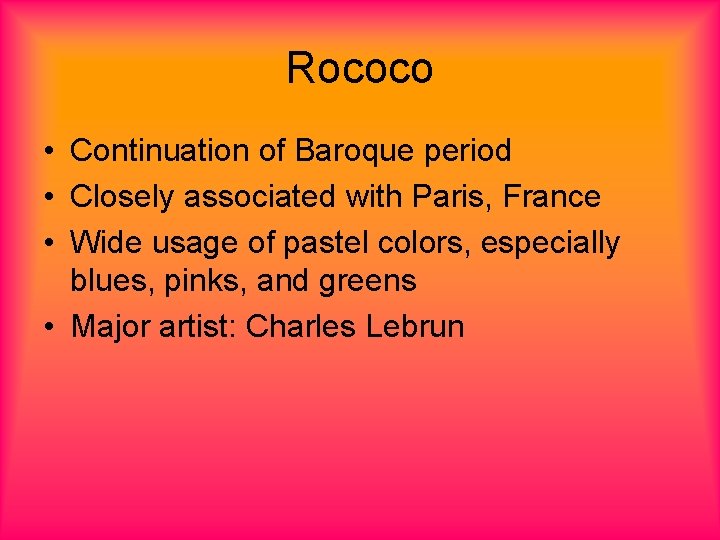 Rococo

• Continuation of Baroque period
• Closely associated with Paris, France
• Wide usage of pastel colors, especially blues, pinks, and greens
• Major artist: Charles Lebrun